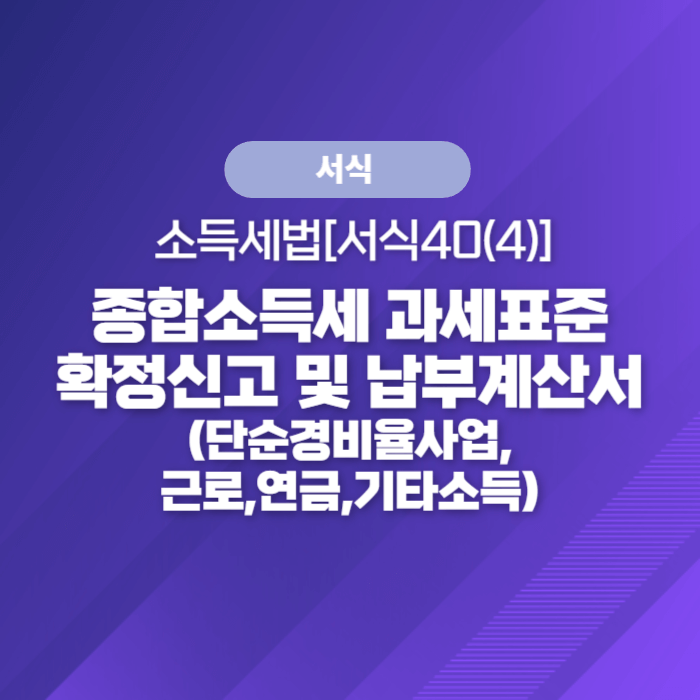 서식

소득세법[서식40(4)]

종합소득세 과세표준 확정신고 및 납부계산서 (단순경비율사업, 근로,연금,기타소득)